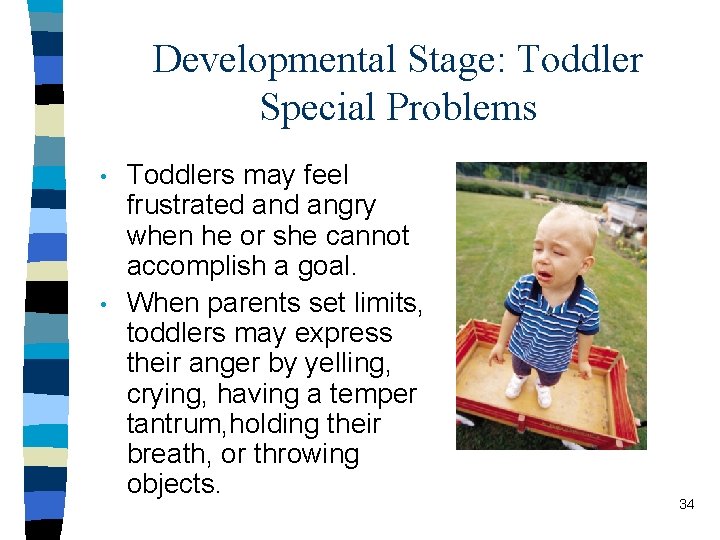 Developmental Stage: Toddler
Special Problems

• Toddlers may feel frustrated and angry when he or she cannot accomplish a goal.
• When parents set limits, toddlers may express their anger by yelling, crying, having a temper tantrum,holding their breath, or throwing objects.

34